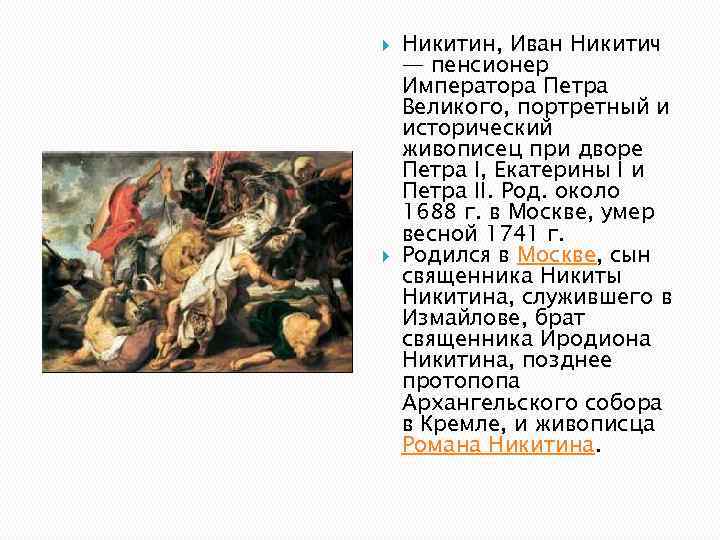 Никитин, Иван Никитич — пенсионер Императора Петра Великого, портретный и исторический живописец при дворе Петра I, Екатерины I и Петра II. Род. около 1688 г. в Москве, умер весной 1741 г.

Родился в Москве, сын священника Никиты Никитина, служившего в Измайлове, брат священника Иродиона Никитина, позднее протопопа Архангельского собора в Кремле, и живописца Романа Никитина.